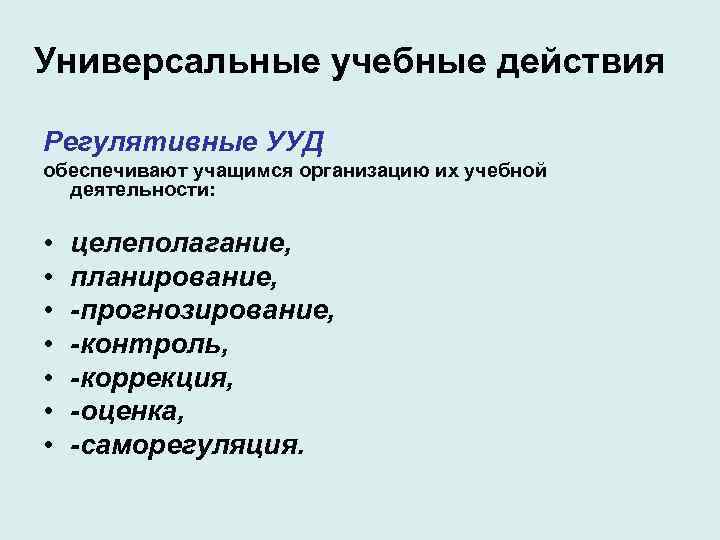 Универсальные учебные действия

Регулятивные УУД

обеспечивают учащимся организацию их учебной деятельности:

• целеполагание,
• планирование,
• -прогнозирование,
• -контроль,
• -коррекция,
• -оценка,
• -саморегуляция.